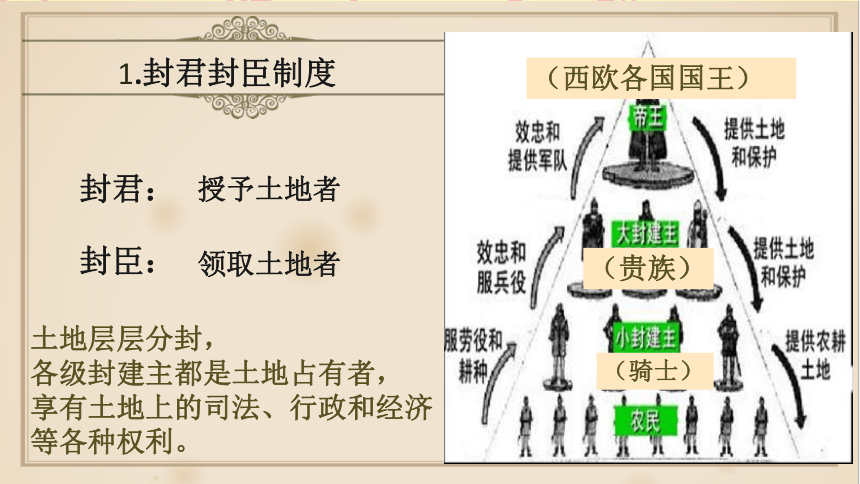 1.封君封臣制度

封君： 授予土地者

封臣： 领取土地者

土地层层分封，
各级封建主都是土地占有者，
享有土地上的司法、行政和经济等各种权利。

（西欧各国国王）

帝王

效忠和提供军队

提供土地和保护

大封建主

（贵族）

效忠和服兵役

提供土地和保护

小封建主

（骑士）

服劳役和耕种

提供农耕土地

农民